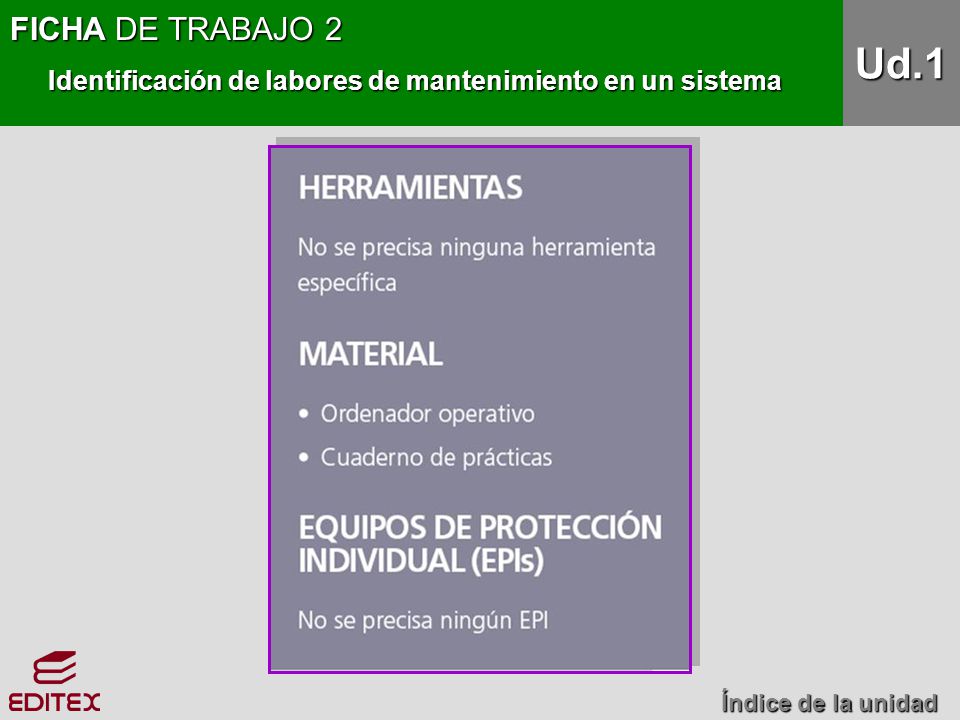 FICHA DE TRABAJO 2

Identificación de labores de mantenimiento en un sistema

Ud.1

HERRAMIENTAS

No se precisa ninguna herramienta específica

MATERIAL

• Ordenador operativo
• Cuaderno de prácticas

EQUIPOS DE PROTECCIÓN INDIVIDUAL (EPIs)

No se precisa ningún EPI

EDITEX

Índice de la unidad